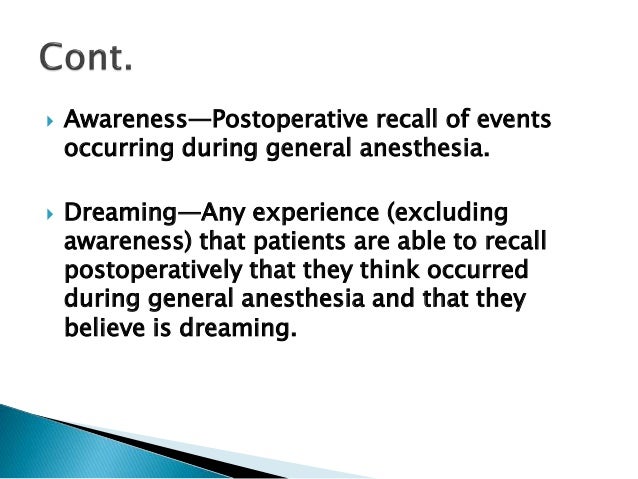 Cont.

Awareness—Postoperative recall of events occurring during general anesthesia.

Dreaming—Any experience (excluding awareness) that patients are able to recall postoperatively that they think occurred during general anesthesia and that they believe is dreaming.